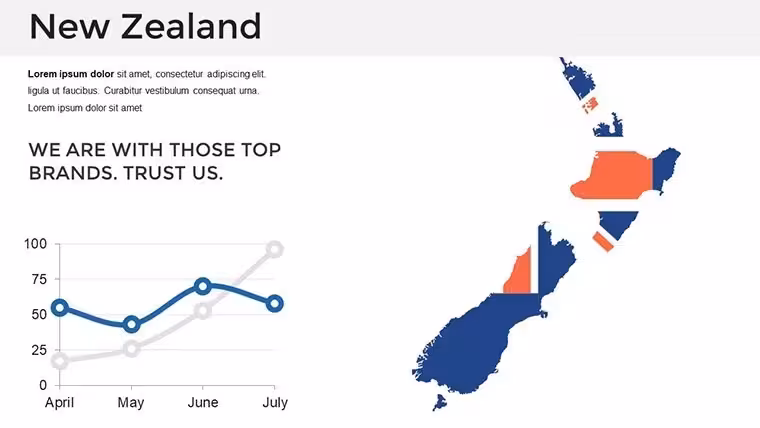 New Zealand

**Lorem ipsum dolor** sit amet, consectetur adipiscing elit. ligula ut faucibus. Curabitur vestibulum consequat urna. Lorem ipsum dolor sit amet

WE ARE WITH THOSE TOP BRANDS. TRUST US.

100
75
50
25
0
April
May
June
July